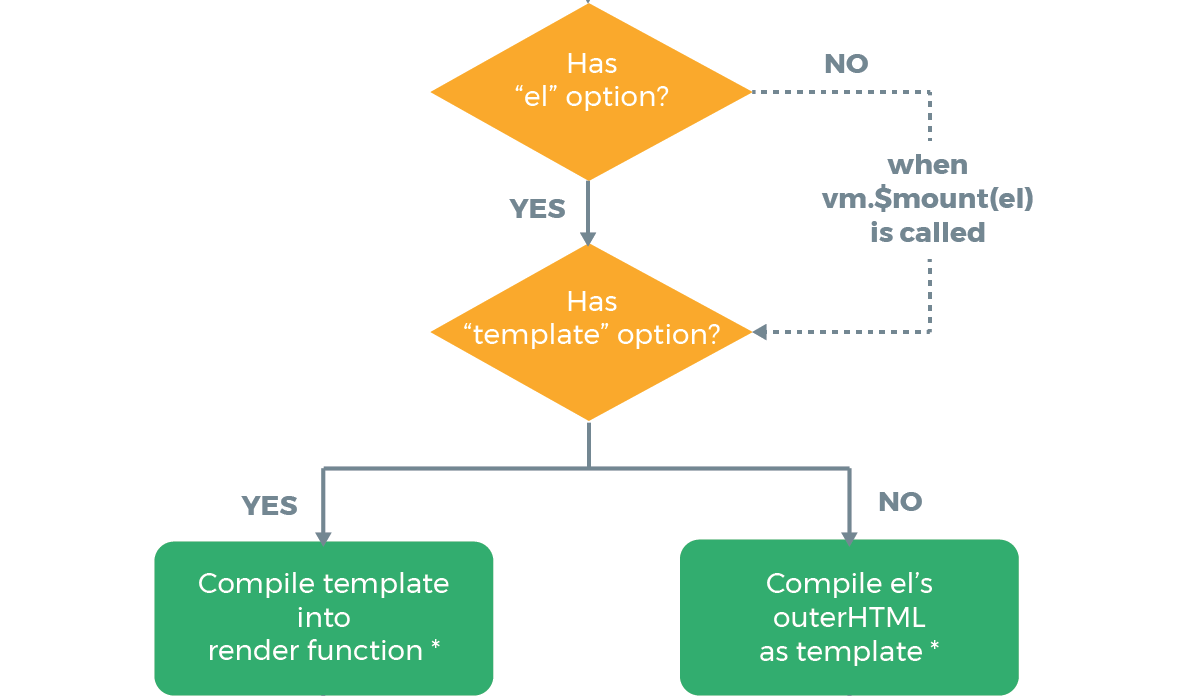 Has
“el” option?

NO

when
vm.$mount(el)
is called

YES

Has
“template” option?

YES

NO

Compile template
into
render function *

Compile el’s
outerHTML
as template *